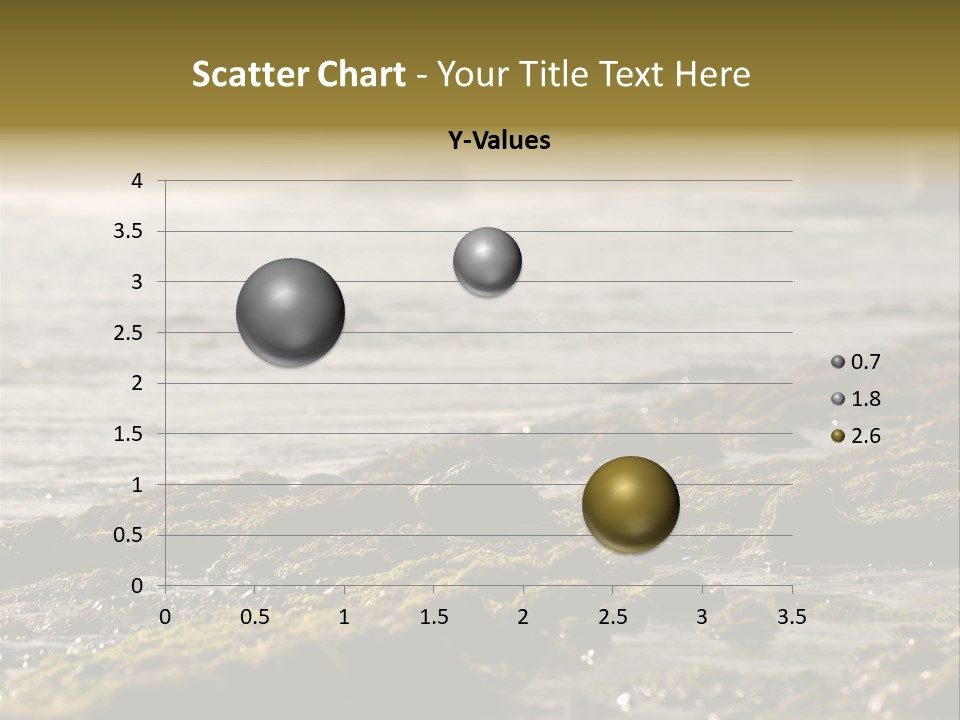 Scatter Chart - Your Title Text Here

Y-Values

4
3.5
3
2.5
2
1.5
1
0.5
0

0 0.5 1 1.5 2 2.5 3 3.5

0.7
1.8
2.6